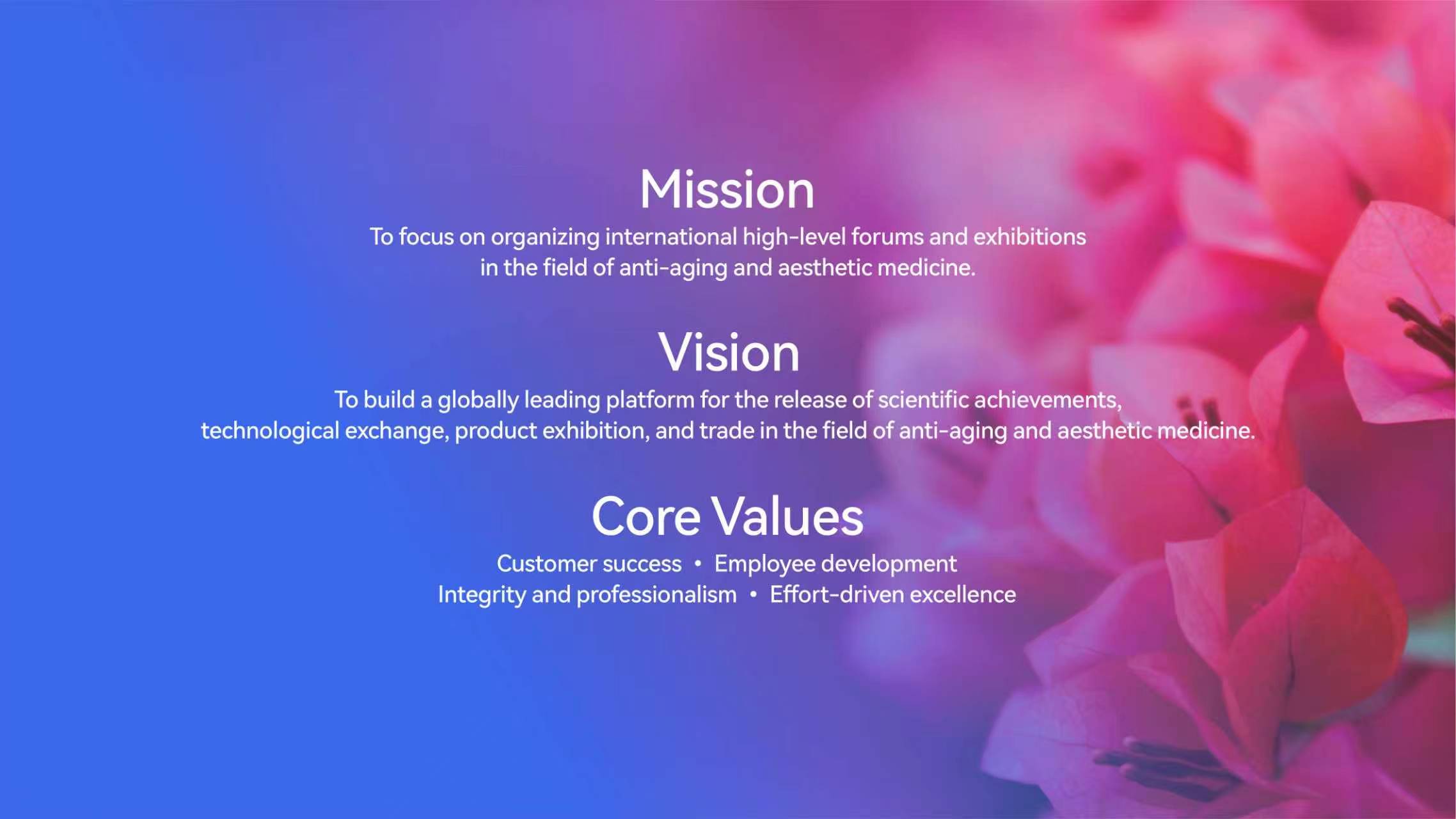 Mission

To focus on organizing international high-level forums and exhibitions in the field of anti-aging and aesthetic medicine.

Vision

To build a globally leading platform for the release of scientific achievements, technological exchange, product exhibition, and trade in the field of anti-aging and aesthetic medicine.

Core Values

Customer success • Employee development
Integrity and professionalism • Effort-driven excellence